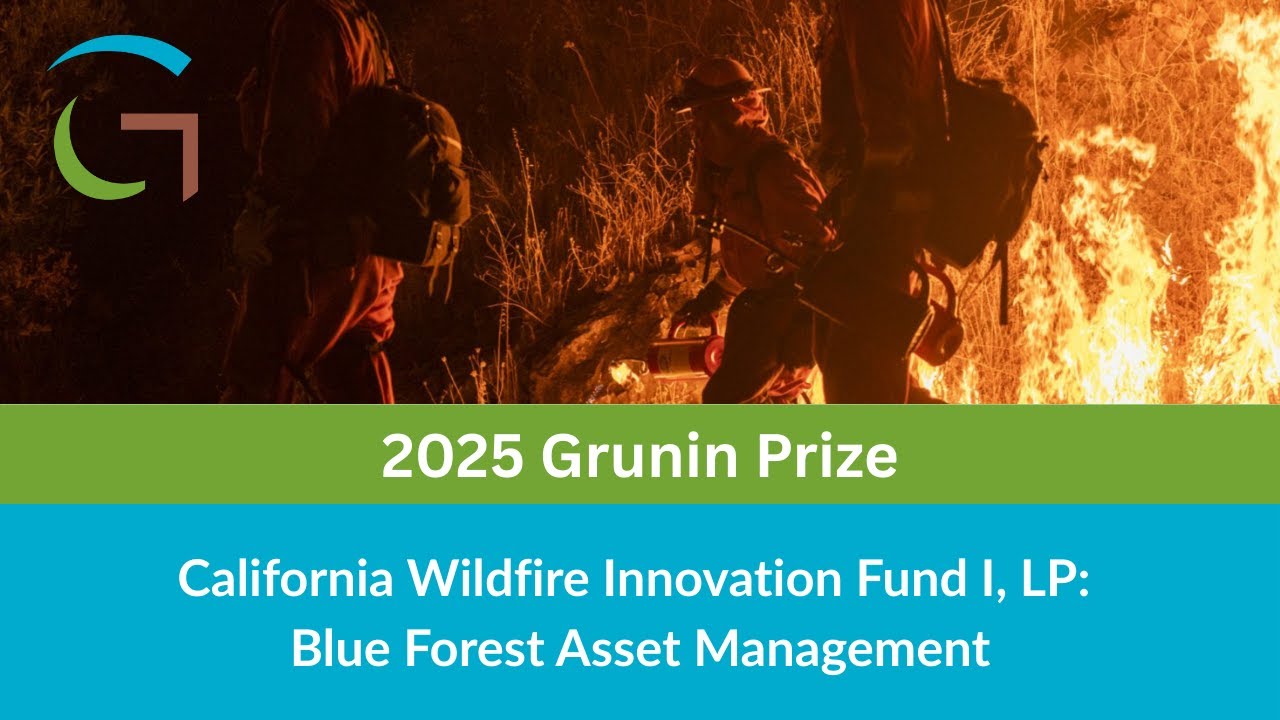 2025 Grunin Prize

California Wildfire Innovation Fund I, LP: Blue Forest Asset Management